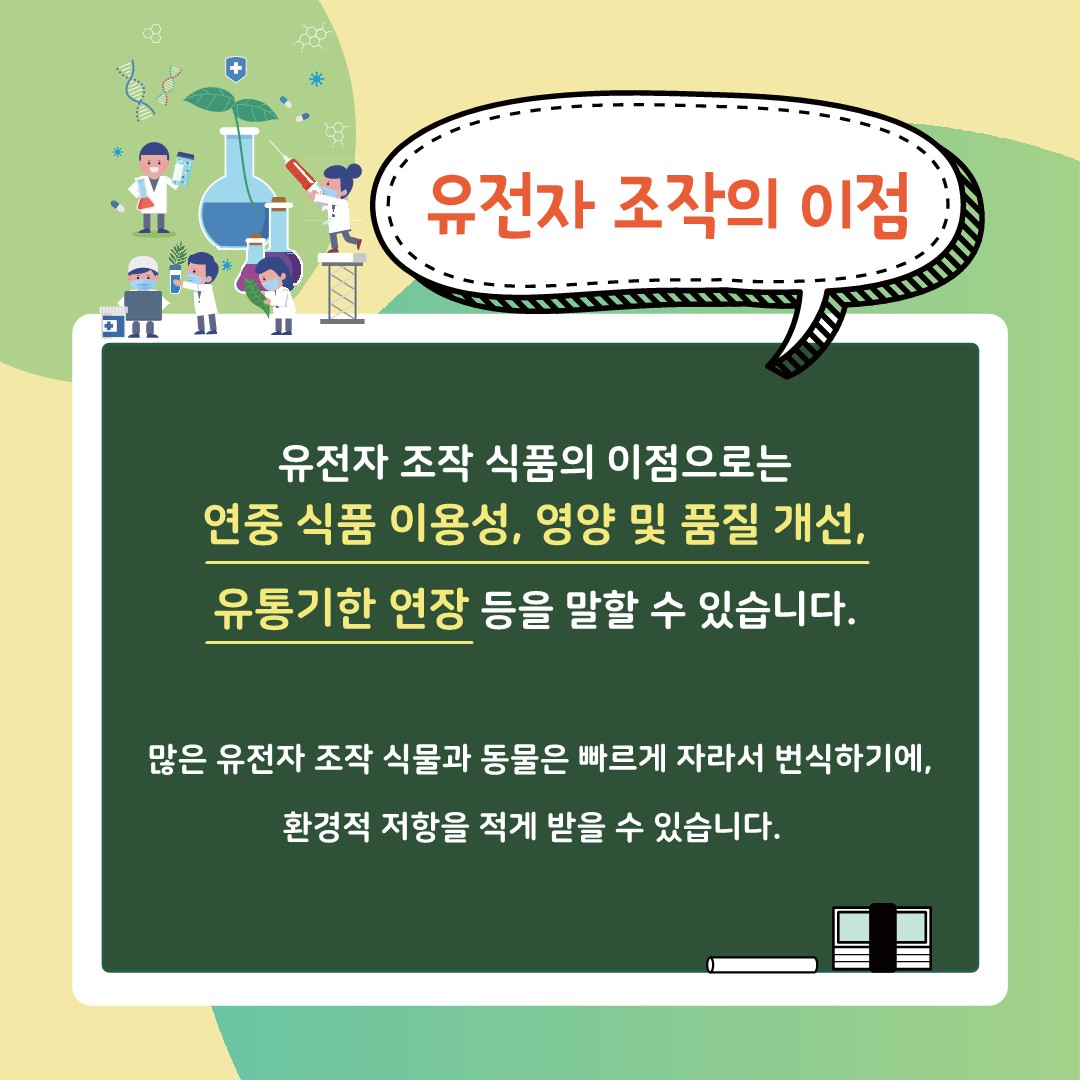 유전자 조작의 이점

유전자 조작 식품의 이점으로는 연중 식품 이용성, 영양 및 품질 개선, 유통기한 연장 등을 말할 수 있습니다.

많은 유전자 조작 식물과 동물은 빠르게 자라서 번식하기에, 환경적 저항을 적게 받을 수 있습니다.